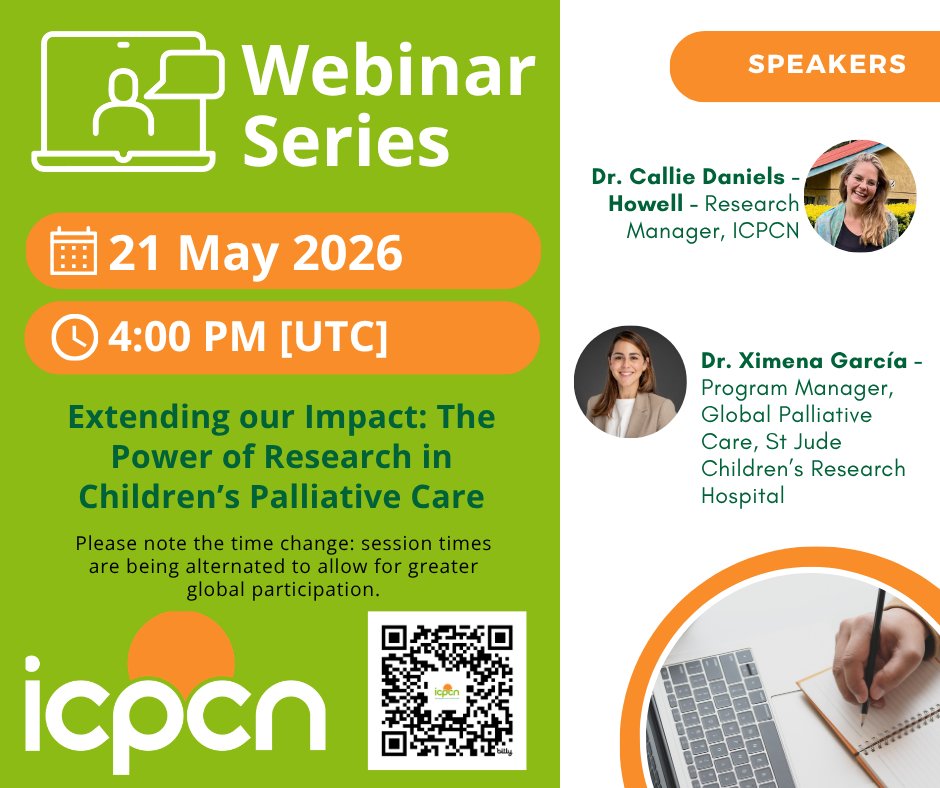 Webinar Series

21 May 2026

4:00 PM [UTC]

Extending our Impact: The Power of Research in Children's Palliative Care

Please note the time change: session times are being alternated to allow for greater global participation.

icpcn

icpcn

bitly

SPEAKERS

Dr. Callie Daniels - Howell - Research Manager, ICPCN

Dr. Ximena García - Program Manager, Global Palliative Care, St Jude Children's Research Hospital